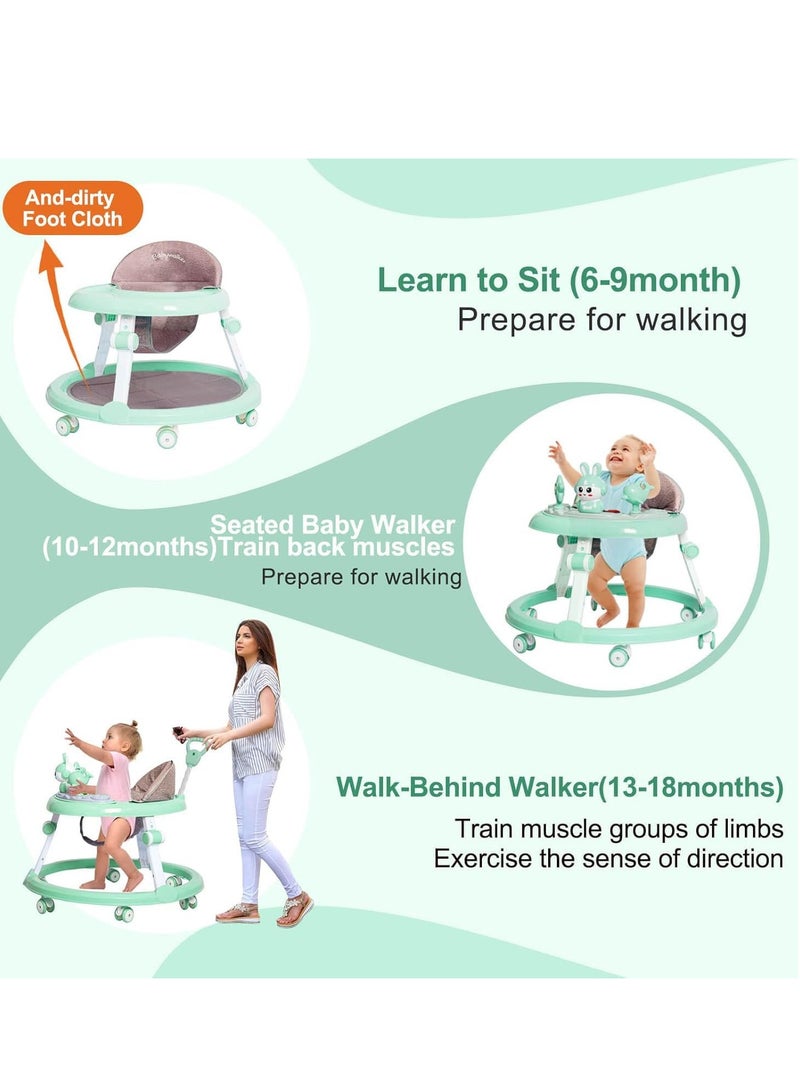 And-dirty Foot Cloth

Learn to Sit (6-9month)
Prepare for walking

Seated Baby Walker (10-12months)Train back muscles
Prepare for walking

Walk-Behind Walker(13-18months)
Train muscle groups of limbs
Exercise the sense of direction